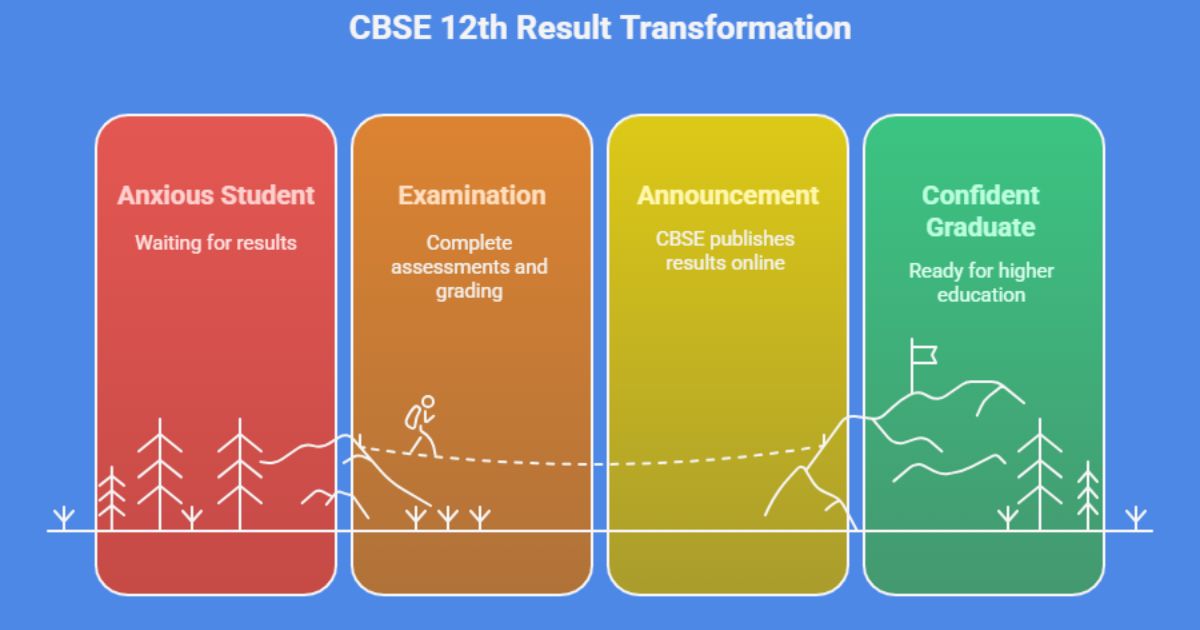 CBSE 12th Result Transformation

Anxious Student

Waiting for results

Examination

Complete assessments and grading

Announcement

CBSE publishes results online

Confident Graduate

Ready for higher education